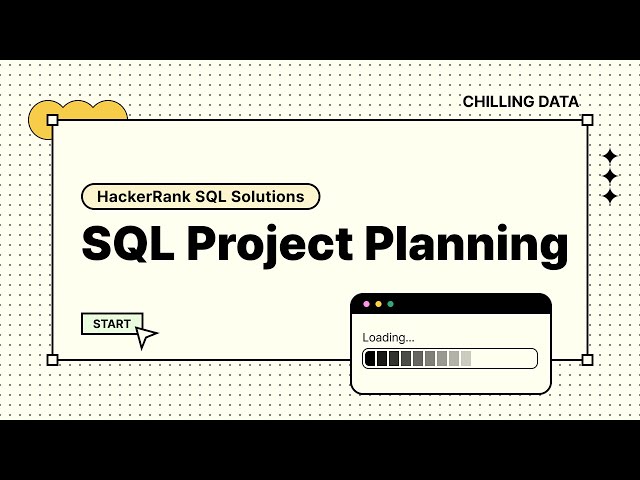 CHILLING DATA

HackerRank SQL Solutions

SQL Project Planning

START

Loading...